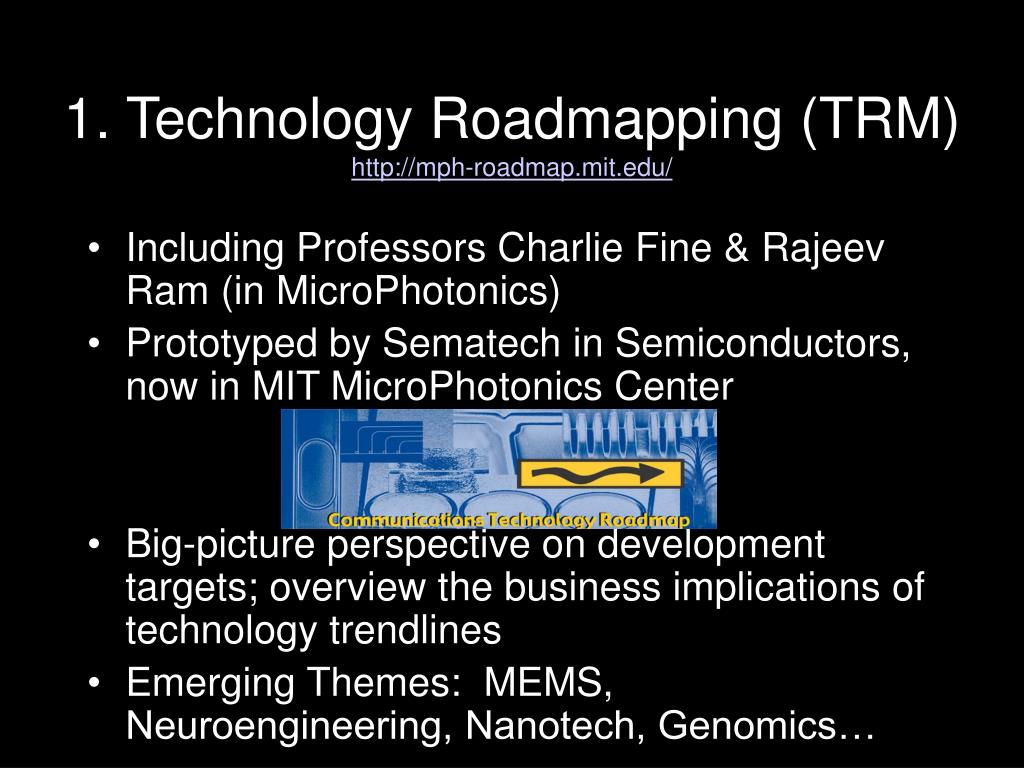 1. Technology Roadmapping (TRM)
http://mph-roadmap.mit.edu/

• Including Professors Charlie Fine & Rajeev Ram (in MicroPhotonics)
• Prototyped by Sematech in Semiconductors, now in MIT MicroPhotonics Center

Communications Technology Roadmap

• Big-picture perspective on development targets; overview the business implications of technology trendlines
• Emerging Themes: MEMS, Neuroengineering, Nanotech, Genomics…